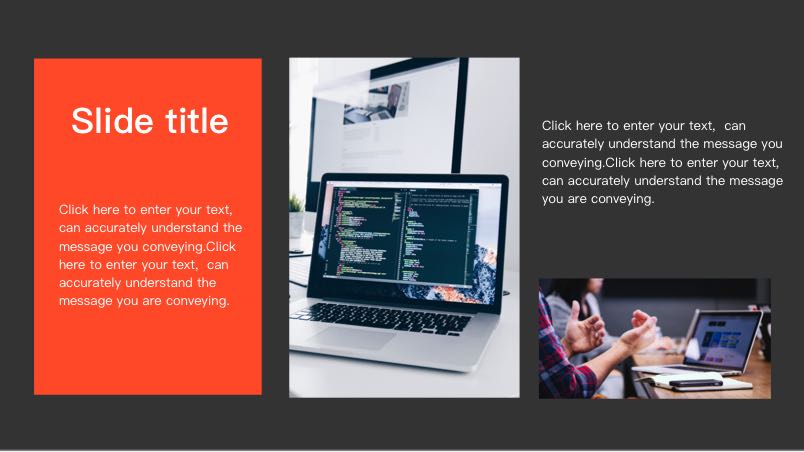 Slide title

Click here to enter your text, can accurately understand the message you conveying.Click here to enter your text, can accurately understand the message you are conveying.

Click here to enter your text, can accurately understand the message you conveying.Click here to enter your text, can accurately understand the message you are conveying.